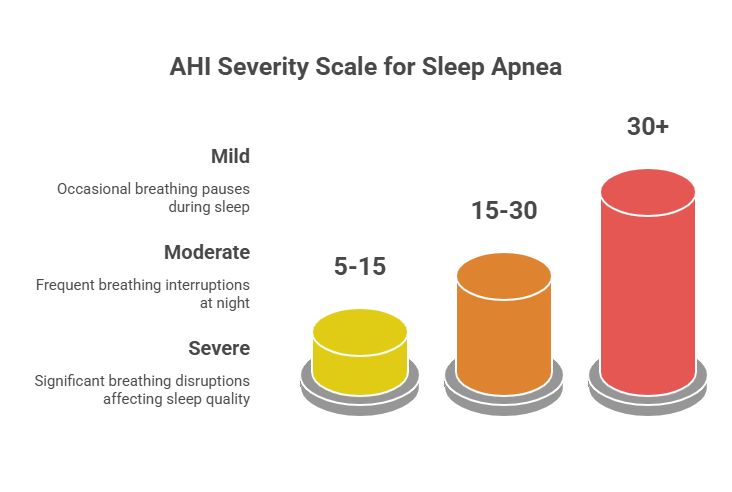 AHI Severity Scale for Sleep Apnea

Mild

Occasional breathing pauses during sleep

Moderate

Frequent breathing interruptions at night

Severe

Significant breathing disruptions affecting sleep quality

5-15

15-30

30+